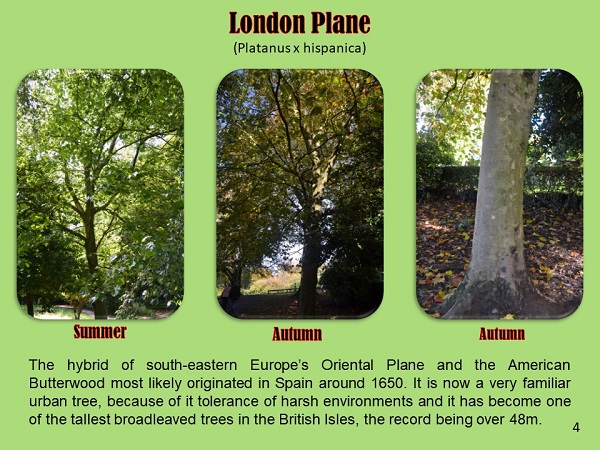 London Plane
(Platanus x hispanica)

Summer

Autumn

Autumn

The hybrid of south-eastern Europe's Oriental Plane and the American Butterwood most likely originated in Spain around 1650. It is now a very familiar urban tree, because of it tolerance of harsh environments and it has become one of the tallest broadleaved trees in the British Isles, the record being over 48m.

4